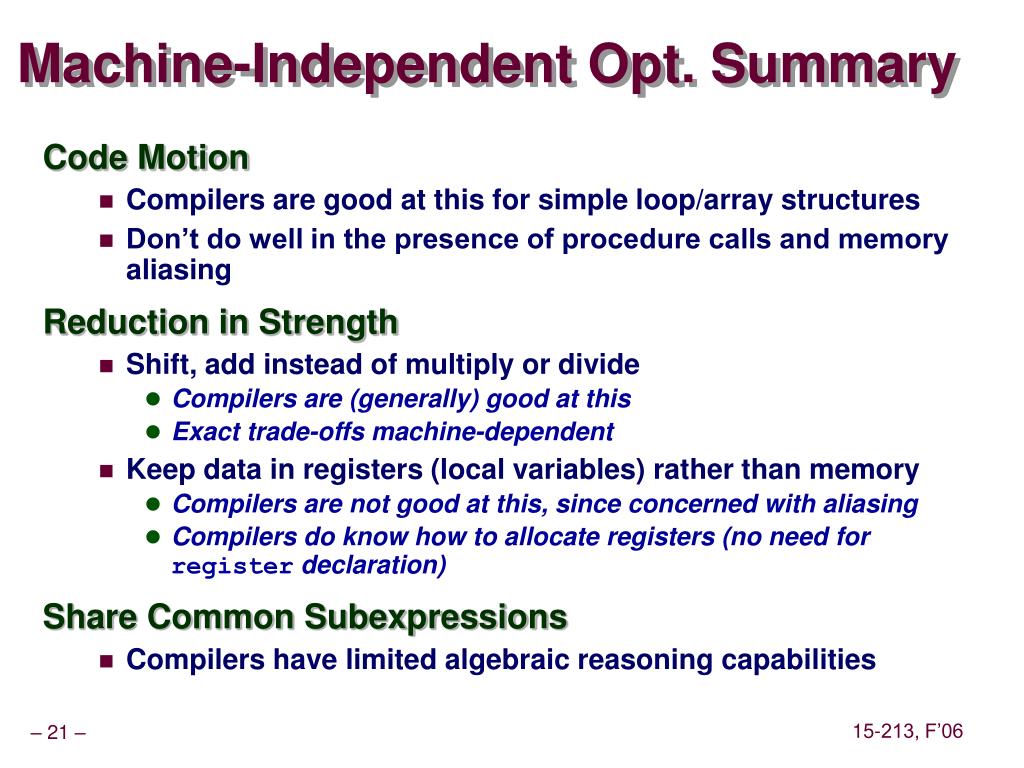 Machine-Independent Opt. Summary

Code Motion

- Compilers are good at this for simple loop/array structures
- Don't do well in the presence of procedure calls and memory aliasing

Reduction in Strength

- Shift, add instead of multiply or divide
  - Compilers are (generally) good at this
  - Exact trade-offs machine-dependent
- Keep data in registers (local variables) rather than memory
  - Compilers are not good at this, since concerned with aliasing
  - Compilers do know how to allocate registers (no need for register declaration)

Share Common Subexpressions

- Compilers have limited algebraic reasoning capabilities

– 21 –

15-213, F'06